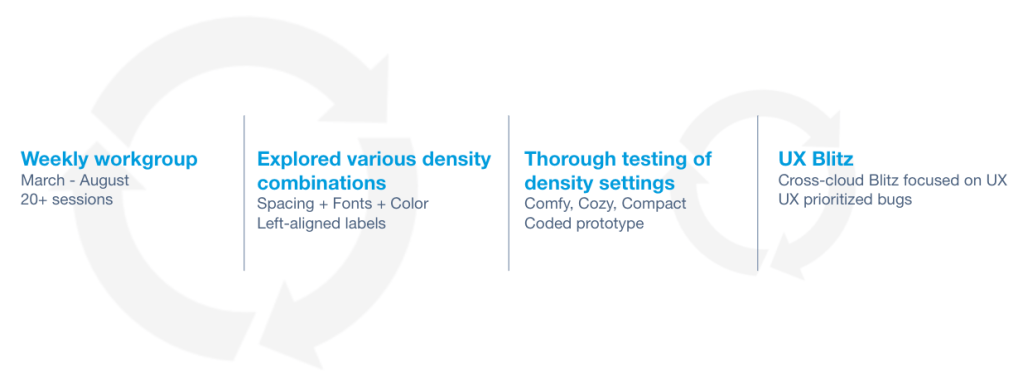 Weekly workgroup
March - August
20+ sessions

Explored various density combinations
Spacing + Fonts + Color
Left-aligned labels

Thorough testing of density settings
Comfy, Cozy, Compact
Coded prototype

UX Blitz
Cross-cloud Blitz focused on UX
UX prioritized bugs